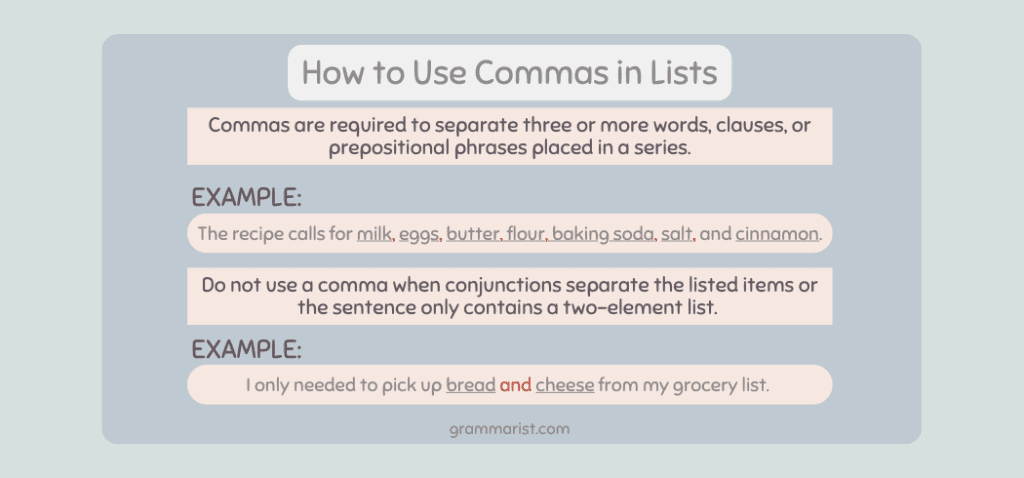 How to Use Commas in Lists

Commas are required to separate three or more words, clauses, or prepositional phrases placed in a series.

EXAMPLE:

The recipe calls for milk, eggs, butter, flour, baking soda, salt, and cinnamon.

Do not use a comma when conjunctions separate the listed items or the sentence only contains a two-element list.

EXAMPLE:

I only needed to pick up bread and cheese from my grocery list.

grammarist.com